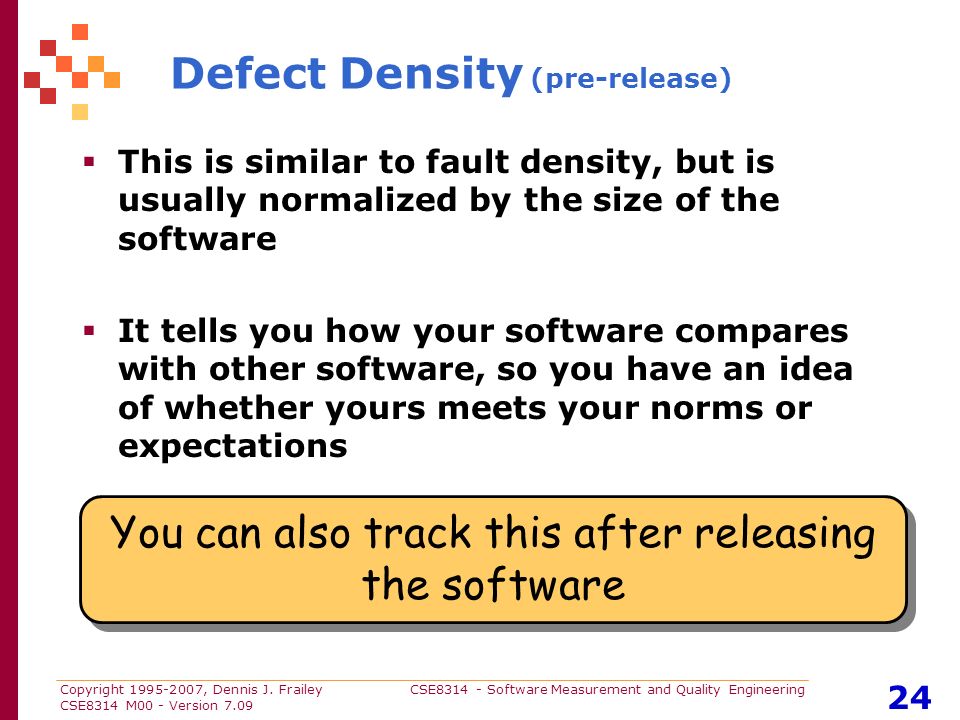 Defect Density (pre-release)

▪ This is similar to fault density, but is usually normalized by the size of the software

▪ It tells you how your software compares with other software, so you have an idea of whether yours meets your norms or expectations

You can also track this after releasing the software

Copyright 1995-2007, Dennis J. Frailey
CSE8314 M00 - Version 7.09

CSE8314 - Software Measurement and Quality Engineering

24